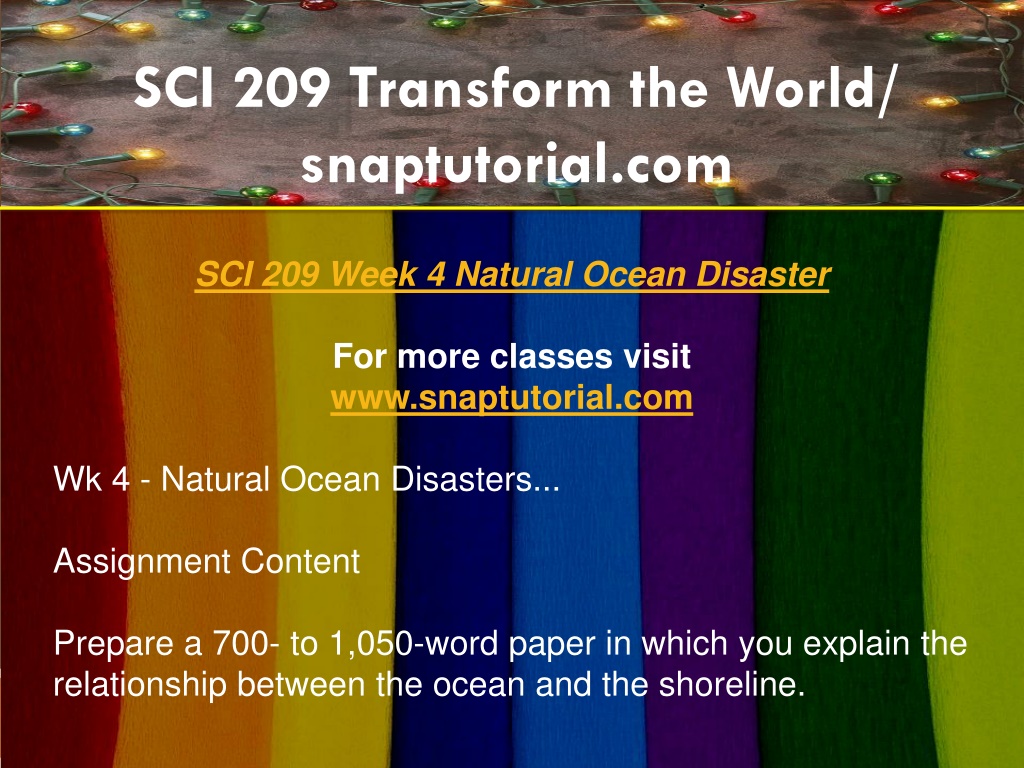 SCI 209 Transform the World/ snaptutorial.com

SCI 209 Week 4 Natural Ocean Disaster

For more classes visit
www.snaptutorial.com

Wk 4 - Natural Ocean Disasters...

Assignment Content

Prepare a 700- to 1,050-word paper in which you explain the relationship between the ocean and the shoreline.